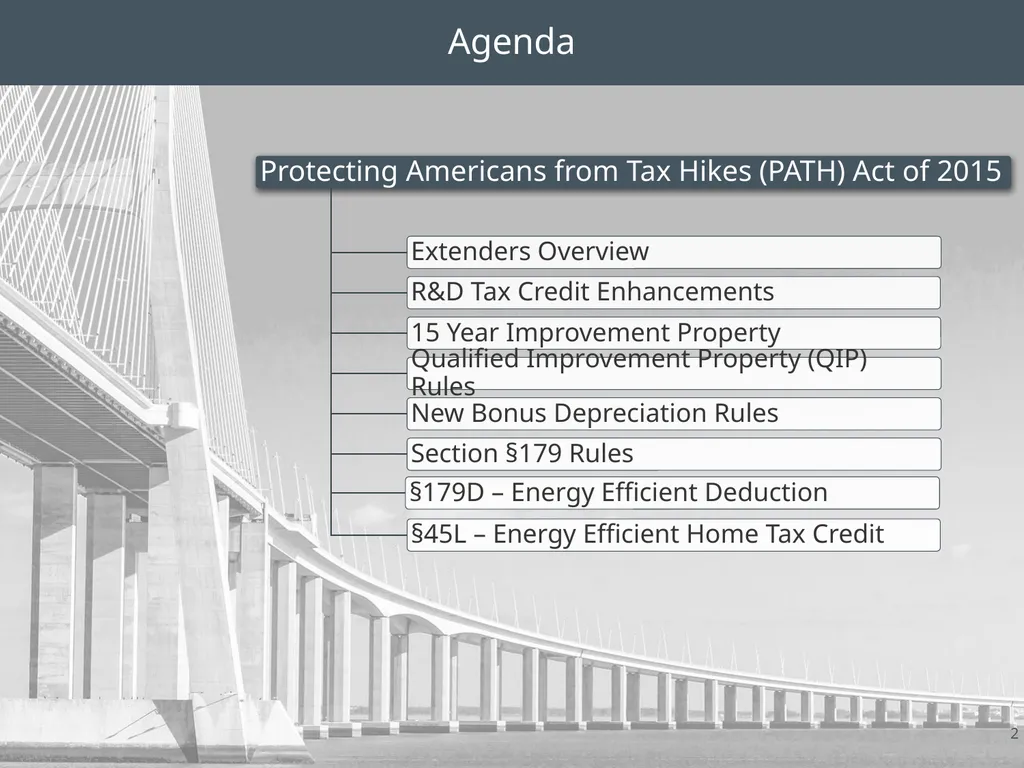 Agenda

Protecting Americans from Tax Hikes (PATH) Act of 2015

Extenders Overview

R&D Tax Credit Enhancements

15 Year Improvement Property

Qualified Improvement Property (QIP) Rules

New Bonus Depreciation Rules

Section §179 Rules

§179D – Energy Efficient Deduction

§45L – Energy Efficient Home Tax Credit

2